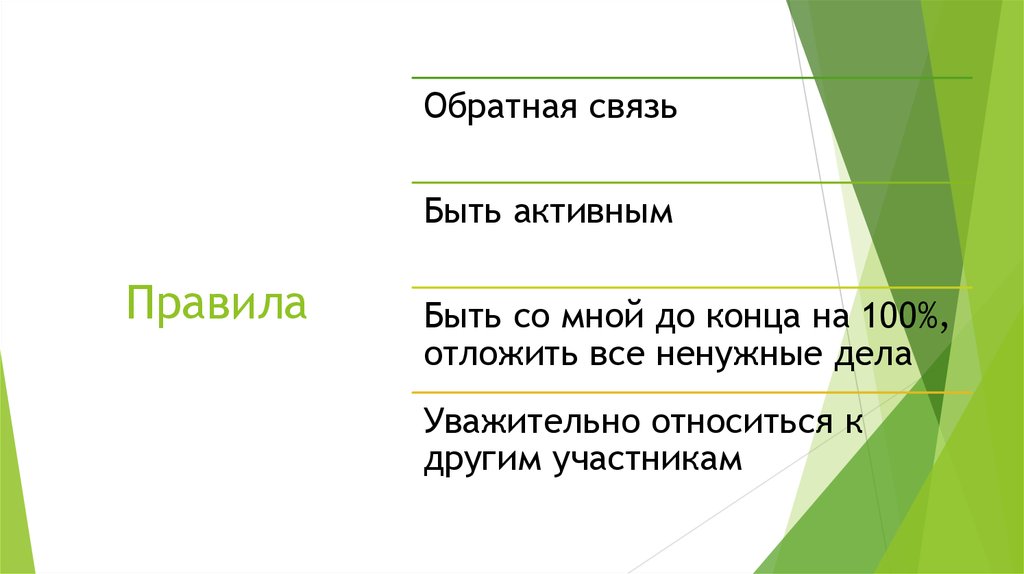 Правила

Обратная связь

Быть активным

Быть со мной до конца на 100%, отложить все ненужные дела

Уважительно относиться к другим участникам